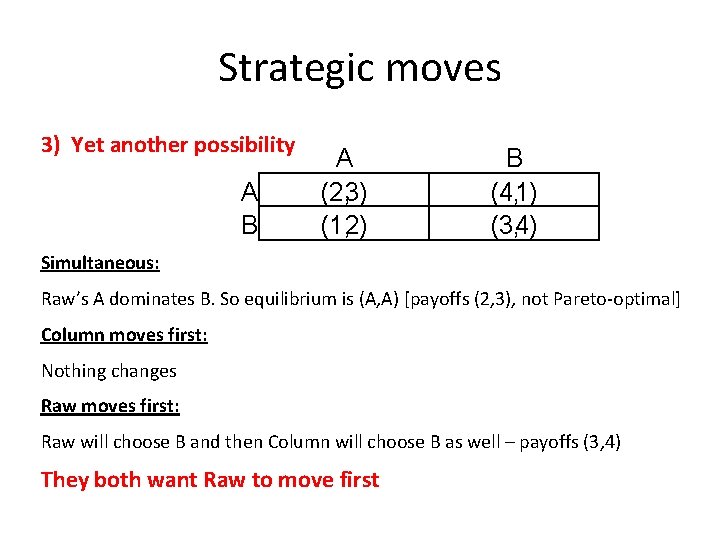 Strategic moves

3) Yet another possibility

| | A | B |
|---|---|---|
| A | (2,3) | (4,1) |
| B | (1,2) | (3,4) |

Simultaneous:

Raw's A dominates B. So equilibrium is (A,A) [payoffs (2,3), not Pareto-optimal]

Column moves first:

Nothing changes

Raw moves first:

Raw will choose B and then Column will choose B as well – payoffs (3,4)

They both want Raw to move first